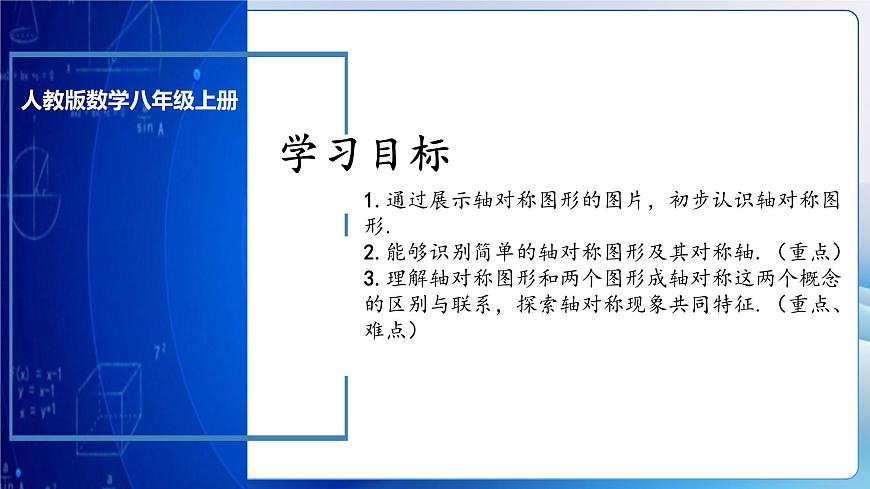 人教版数学八年级上册

学习目标

1. 通过展示轴对称图形的图片，初步认识轴对称图形.
2. 能够识别简单的轴对称图形及其对称轴.（重点）
3. 理解轴对称图形和两个图形成轴对称这两个概念的区别与联系，探索轴对称现象共同特征.（重点、难点）